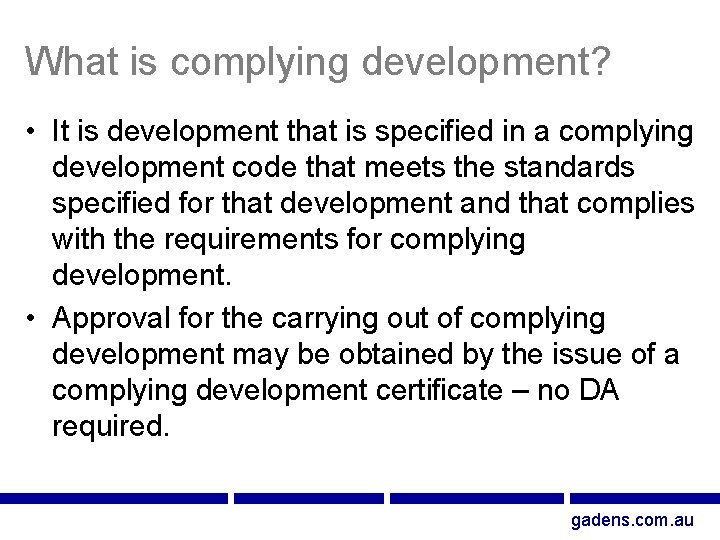 What is complying development?

• It is development that is specified in a complying development code that meets the standards specified for that development and that complies with the requirements for complying development.

• Approval for the carrying out of complying development may be obtained by the issue of a complying development certificate – no DA required.

gadens.com.au